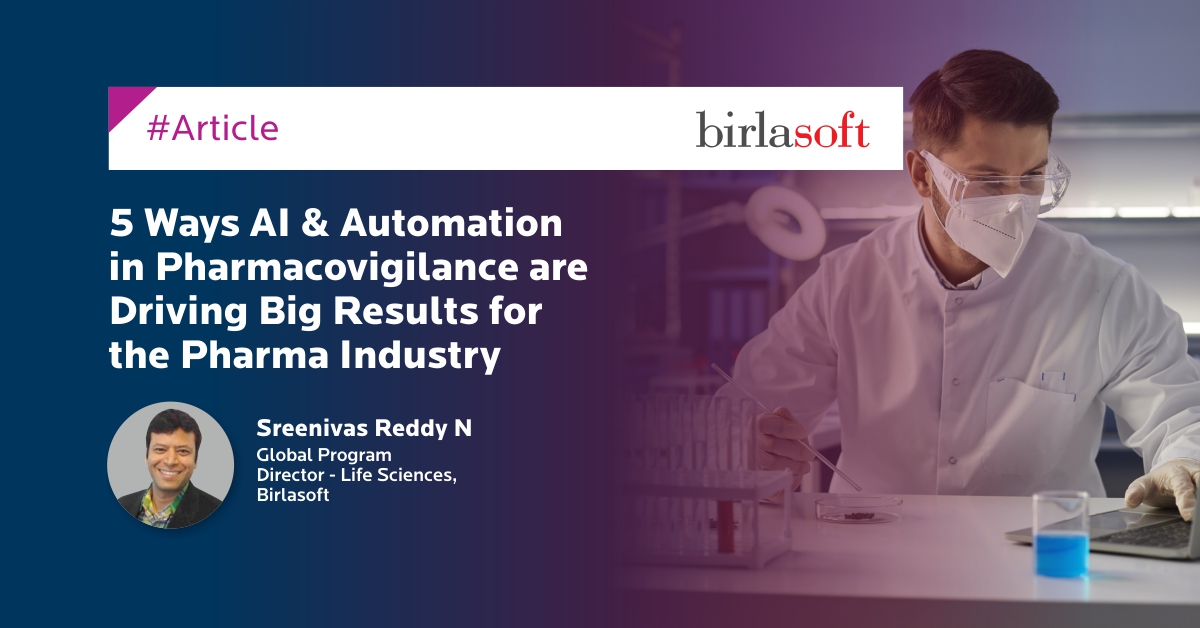 #Article

birlasoft

5 Ways AI & Automation in Pharmacovigilance are Driving Big Results for the Pharma Industry

Sreenivas Reddy N
Global Program Director - Life Sciences, Birlasoft